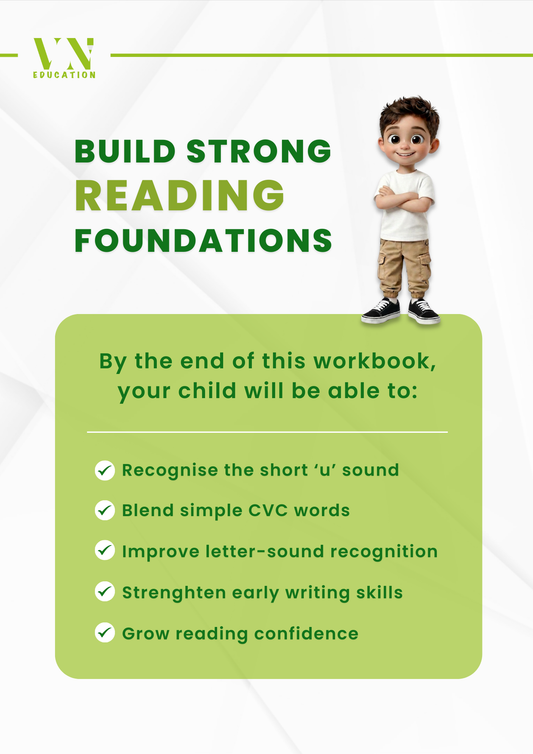 VN
EDUCATION

BUILD STRONG
READING
FOUNDATIONS

By the end of this workbook, your child will be able to:

Recognise the short ‘u’ sound

Blend simple CVC words

Improve letter-sound recognition

Strenghten early writing skills

Grow reading confidence